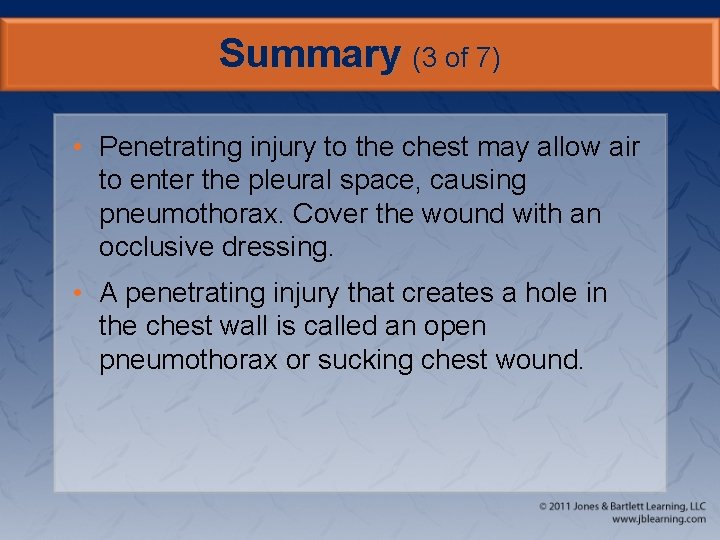 Summary (3 of 7)

• Penetrating injury to the chest may allow air to enter the pleural space, causing pneumothorax. Cover the wound with an occlusive dressing.

• A penetrating injury that creates a hole in the chest wall is called an open pneumothorax or sucking chest wound.

© 2011 Jones & Bartlett Learning, LLC
www.jblearning.com